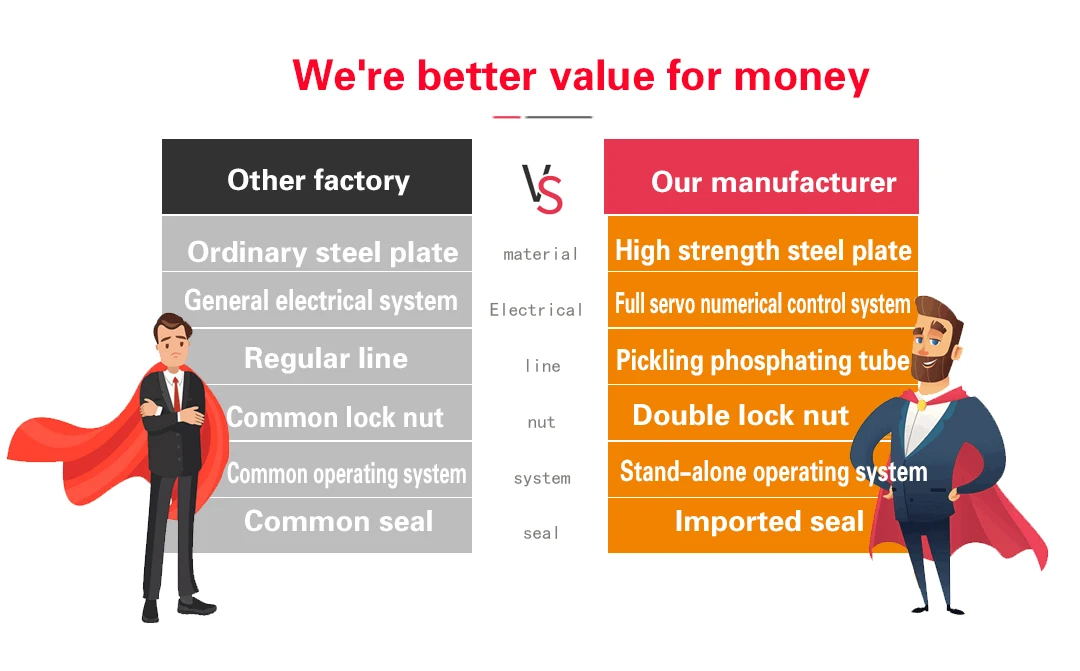 We're better value for money

| Other factory | VS | Our manufacturer |
|---|---|---|
| Ordinary steel plate | material | High strength steel plate |
| General electrical system | Electrical | Full servo numerical control system |
| Regular line | line | Pickling phosphating tube |
| Common lock nut | nut | Double lock nut |
| Common operating system | system | Stand-alone operating system |
| Common seal | seal | Imported seal |